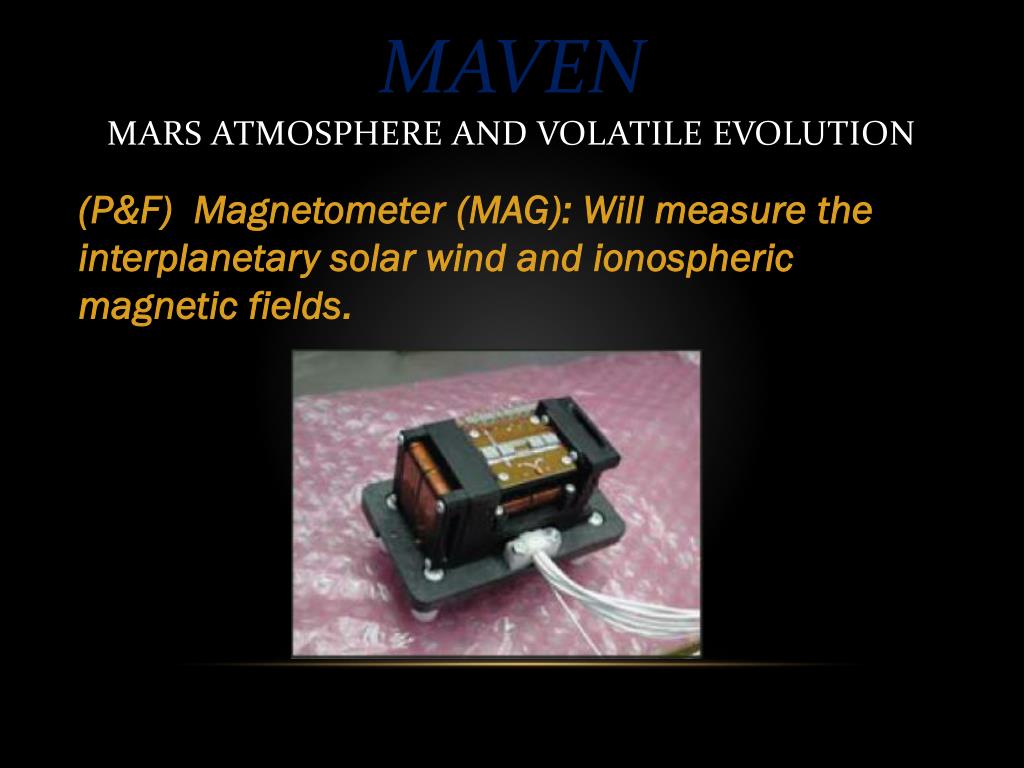 MAVEN
MARS ATMOSPHERE AND VOLATILE EVOLUTION

(P&F) Magnetometer (MAG): Will measure the interplanetary solar wind and ionospheric magnetic fields.